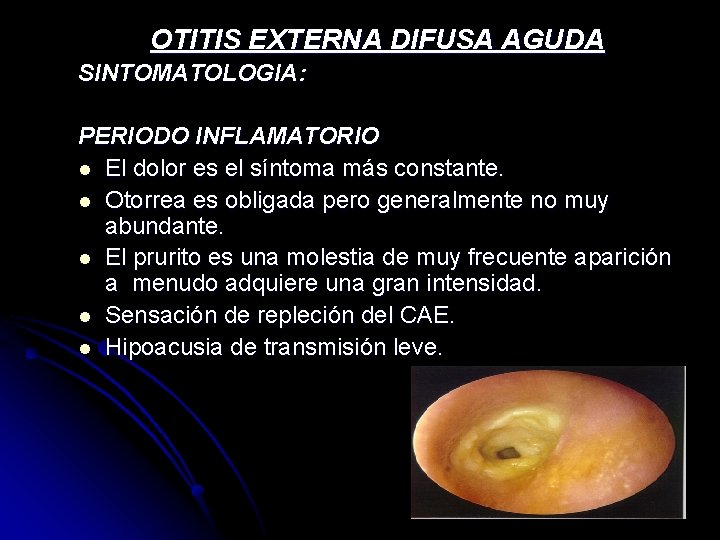 OTITIS EXTERNA DIFUSA AGUDA

SINTOMATOLOGIA:

PERIODO INFLAMATORIO

• El dolor es el síntoma más constante.
• Otorrea es obligada pero generalmente no muy abundante.
• El prurito es una molestia de muy frecuente aparición a  menudo adquiere una gran intensidad.
• Sensación de repleción del CAE.
• Hipoacusia de transmisión leve.